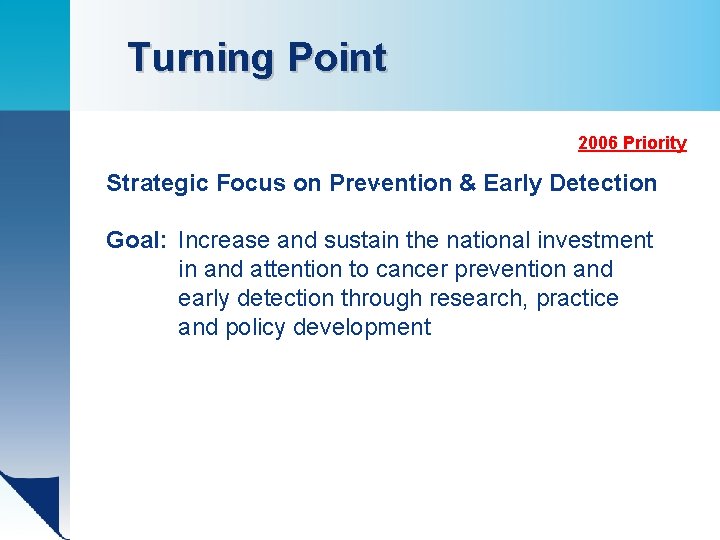 Turning Point

2006 Priority

Strategic Focus on Prevention & Early Detection

Goal: Increase and sustain the national investment in and attention to cancer prevention and early detection through research, practice and policy development